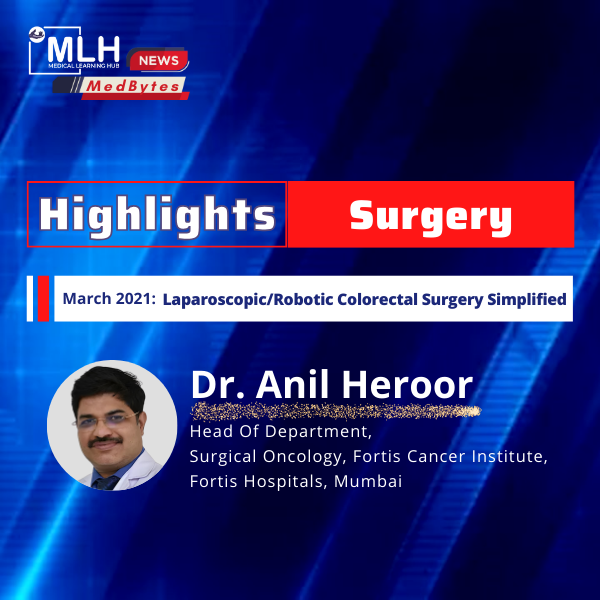 MLH
MEDICAL LEARNING HUB
NEWS
MedBytes

Highlights Surgery

March 2021: Laparoscopic/Robotic Colorectal Surgery Simplified

Dr. Anil Heroor
Head Of Department,
Surgical Oncology, Fortis Cancer Institute,
Fortis Hospitals, Mumbai